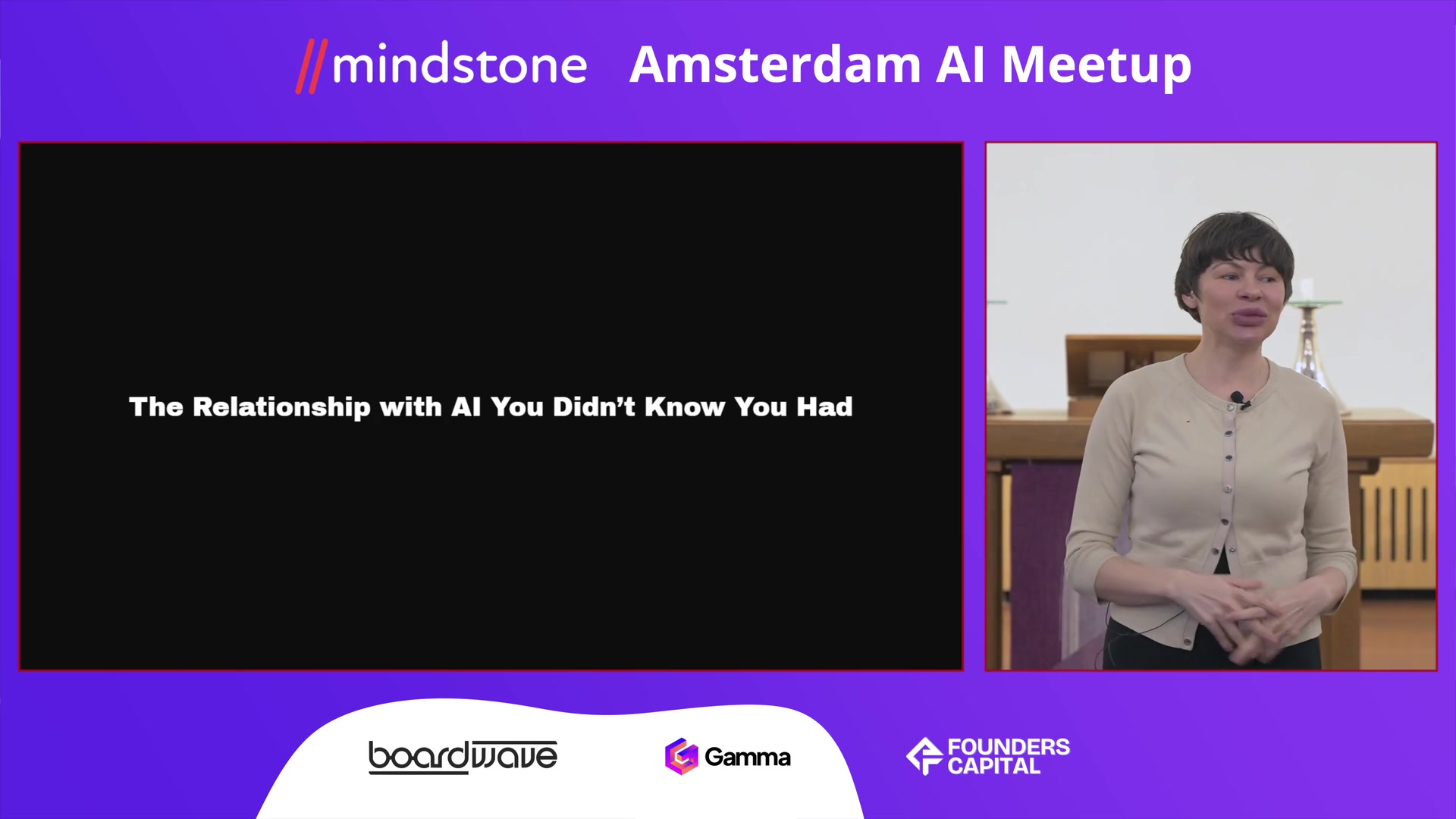 //mindstone Amsterdam AI Meetup

The Relationship with AI You Didn't Know You Had

boardwave

Gamma

FOUNDERS CAPITAL